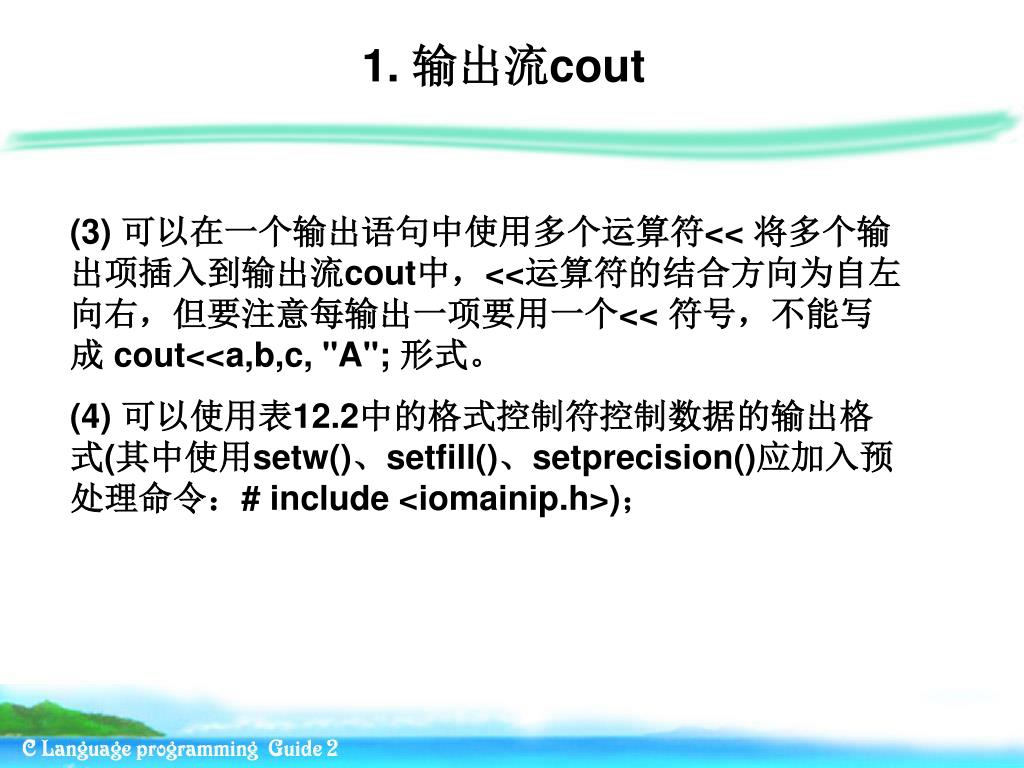 1. 输出流cout

(3) 可以在一个输出语句中使用多个运算符<< 将多个输出项插入到输出流cout中，<<运算符的结合方向为自左向右，但要注意每输出一项要用一个<< 符号，不能写成 cout<<a,b,c, "A"; 形式。

(4) 可以使用表12.2中的格式控制符控制数据的输出格式(其中使用setw()、setfill()、setprecision()应加入预处理命令：# include <iomainip.h>)；

C Language programming Guide 2